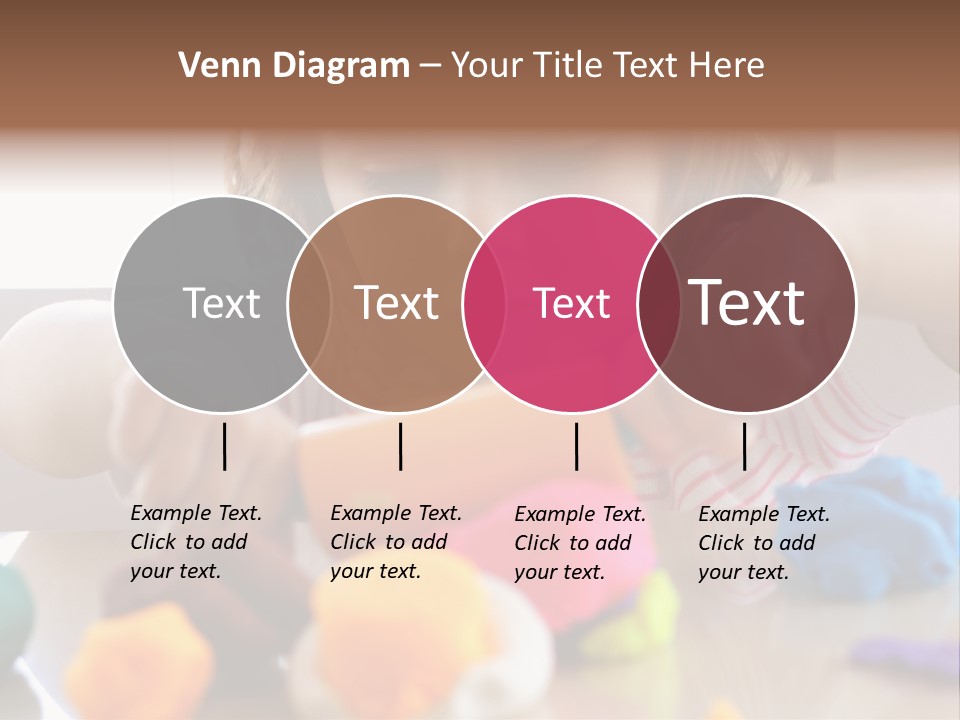 Venn Diagram – Your Title Text Here

Text

Text

Text

Text

Example Text. Click to add your text.

Example Text. Click to add your text.

Example Text. Click to add your text.

Example Text. Click to add your text.